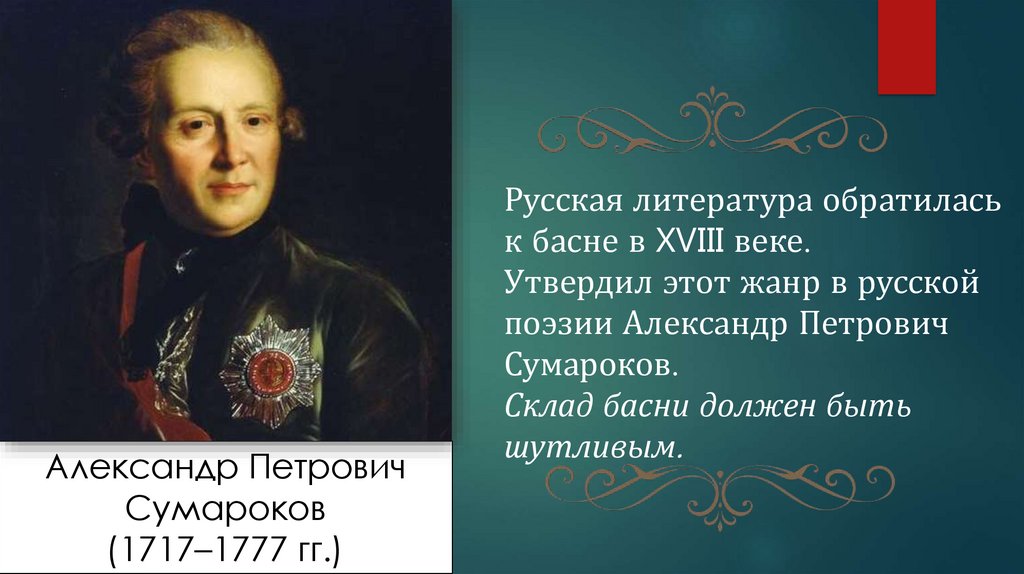 Русская литература обратилась к басне в XVIII веке.
Утвердил этот жанр в русской поэзии Александр Петрович Сумароков.
Склад басни должен быть шутливым.

Александр Петрович Сумароков (1717–1777 гг.)